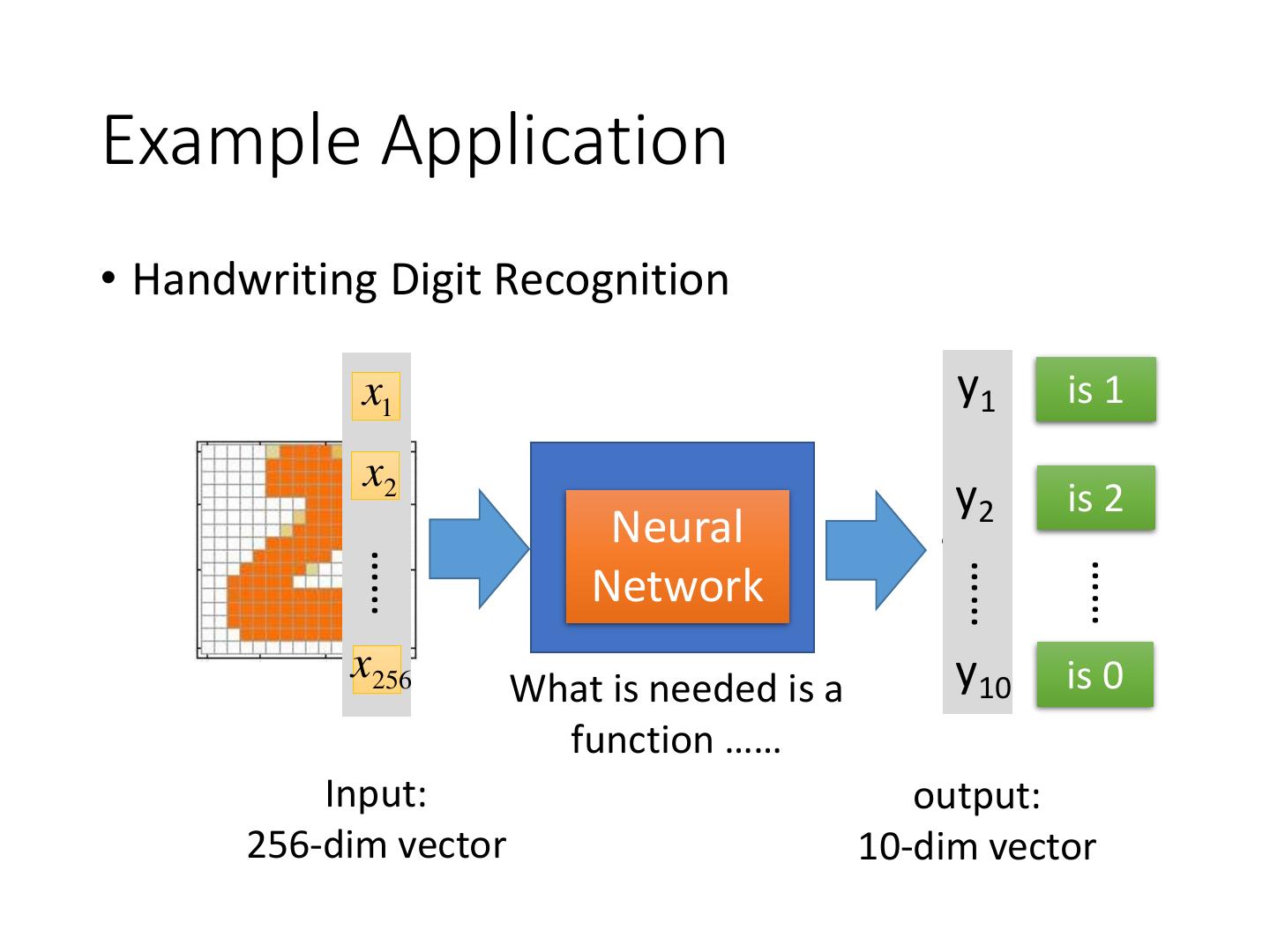 Example Application

• Handwriting Digit Recognition

$x_1$

$x_2$

……

$x_{256}$

Neural Network

What is needed is a function ……

$y_1$

$y_2$

……

$y_{10}$

is 1

is 2

……

is 0

Input:
256-dim vector

output:
10-dim vector